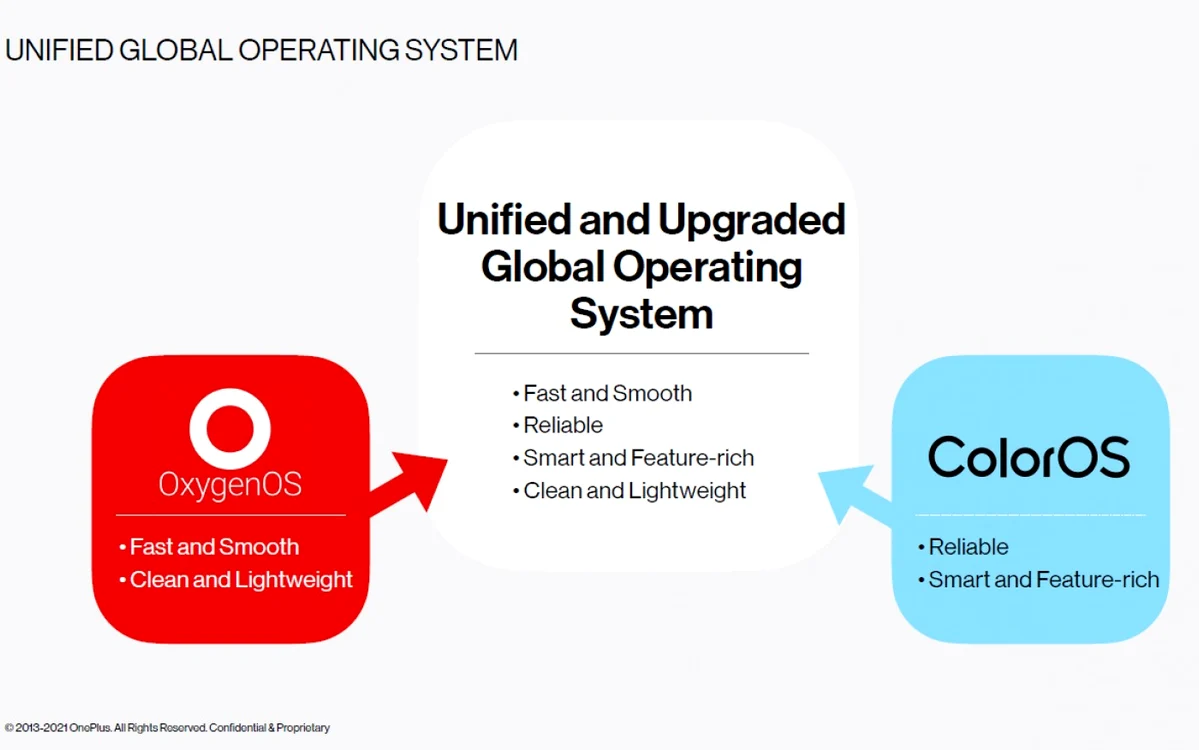 UNIFIED GLOBAL OPERATING SYSTEM

OxygenOS

• Fast and Smooth
• Clean and Lightweight

Unified and Upgraded Global Operating System

• Fast and Smooth
• Reliable
• Smart and Feature-rich
• Clean and Lightweight

ColorOS

• Reliable
• Smart and Feature-rich

© 2013-2021 OnePlus. All Rights Reserved. Confidential & Proprietary